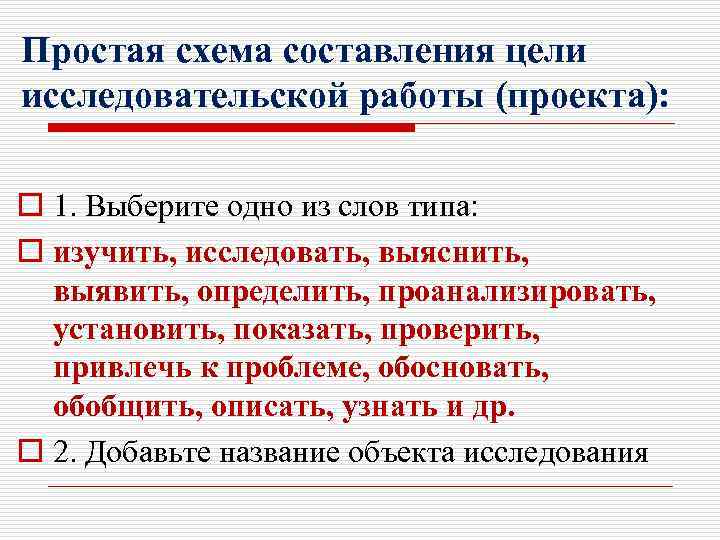 Простая схема составления цели исследовательской работы (проекта):

1. Выберите одно из слов типа:

изучить, исследовать, выяснить, выявить, определить, проанализировать, установить, показать, проверить, привлечь к проблеме, обосновать, обобщить, описать, узнать и др.

2. Добавьте название объекта исследования